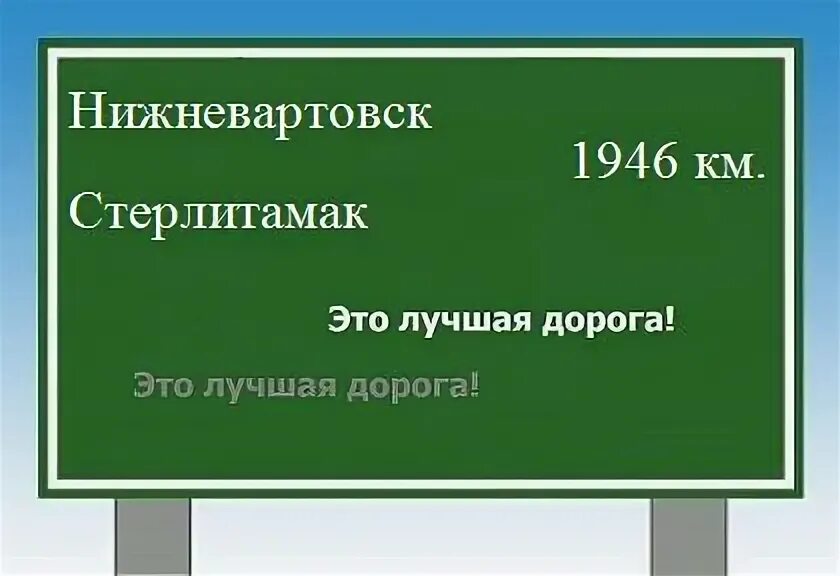 Нижневартовск

1946 км.

Стерлитамак

Это лучшая дорога!

Это лучшая дорога!